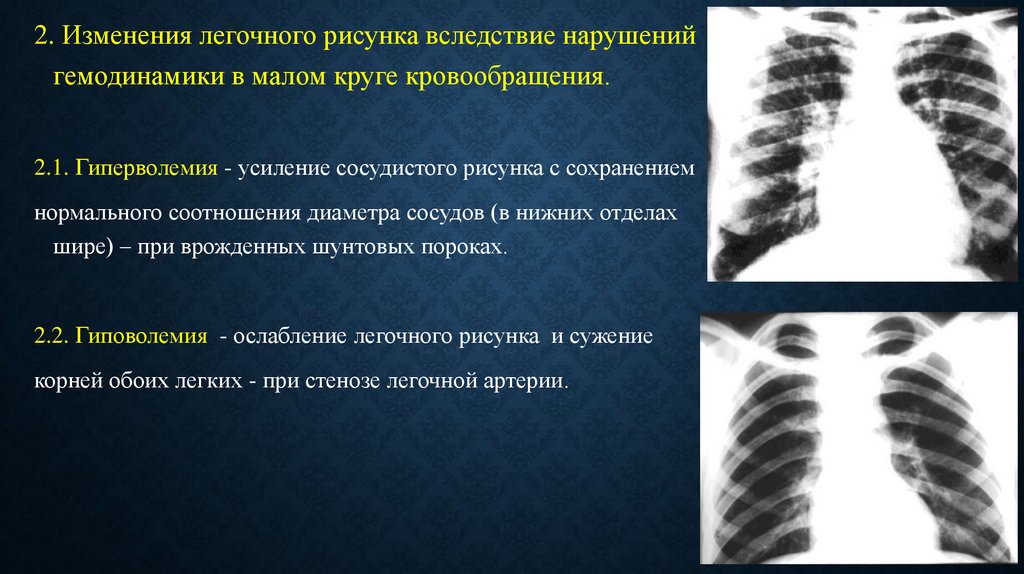 2. Изменения легочного рисунка вследствие нарушений гемодинамики в малом круге кровообращения.

2.1. Гиперволемия - усиление сосудистого рисунка с сохранением нормального соотношения диаметра сосудов (в нижних отделах шире) – при врожденных шунтовых пороках.

2.2. Гиповолемия - ослабление легочного рисунка и сужение корней обоих легких - при стенозе легочной артерии.